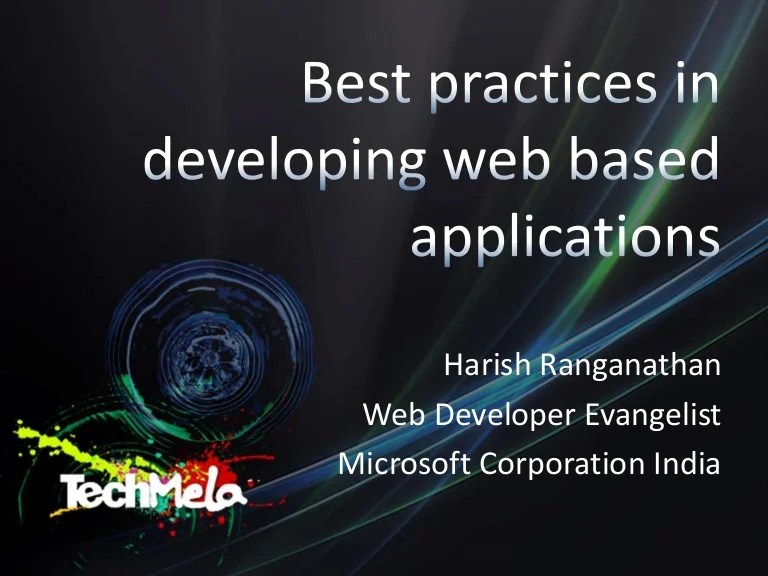 Best practices in developing web based applications

Harish Ranganathan
Web Developer Evangelist
Microsoft Corporation India

TechMela